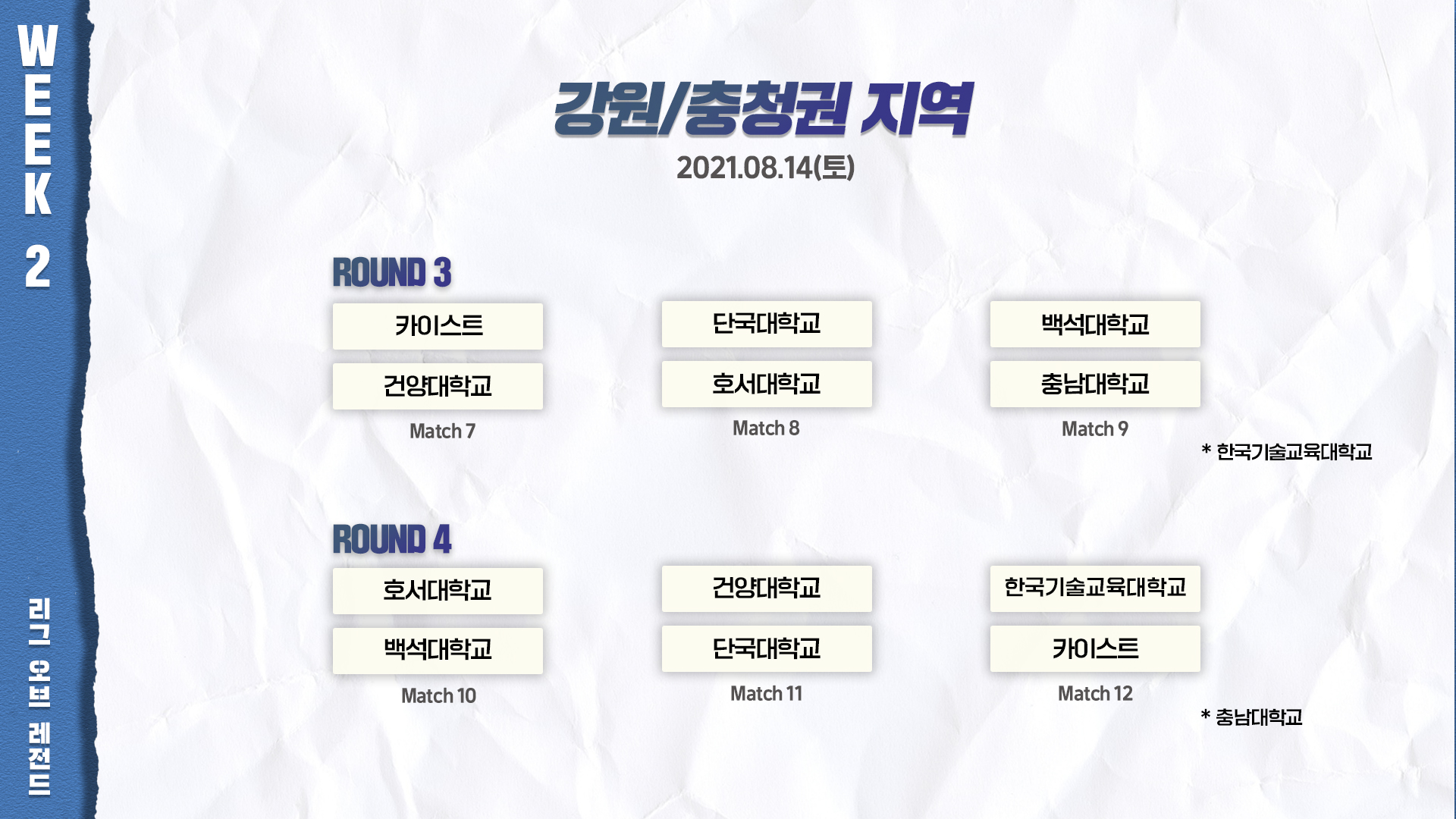 WEEK 2

리그 오브 레전드

강원/충청권 지역

2021.08.14(토)

ROUND 3

카이스트
건양대학교
Match 7

단국대학교
호서대학교
Match 8

백석대학교
충남대학교
Match 9

* 한국기술교육대학교

ROUND 4

호서대학교
백석대학교
Match 10

건양대학교
단국대학교
Match 11

한국기술교육대학교
카이스트
Match 12

* 충남대학교